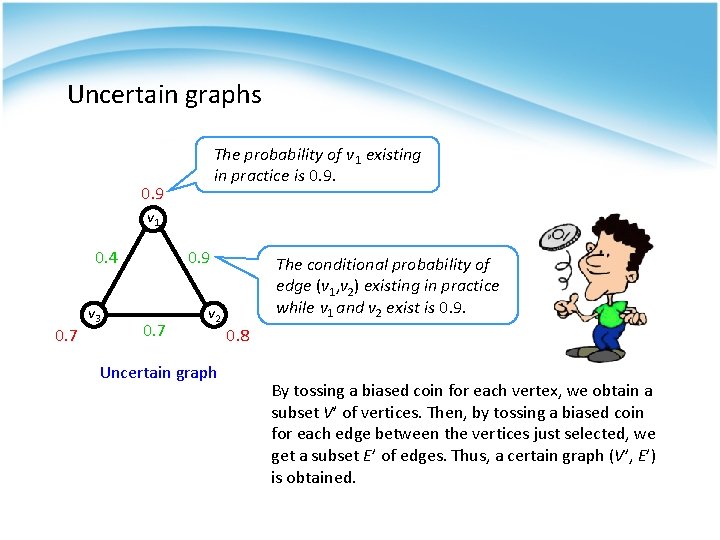 Uncertain graphs

The probability of $v_1$ existing in practice is 0.9.

0.9

$v_1$

0.4

0.9

The conditional probability of edge $(v_1,v_2)$ existing in practice while $v_1$ and $v_2$ exist is 0.9.

$v_3$

$v_2$

0.7

0.7

0.8

Uncertain graph

By tossing a biased coin for each vertex, we obtain a subset $V'$ of vertices. Then, by tossing a biased coin for each edge between the vertices just selected, we get a subset $E'$ of edges. Thus, a certain graph $(V', E')$ is obtained.